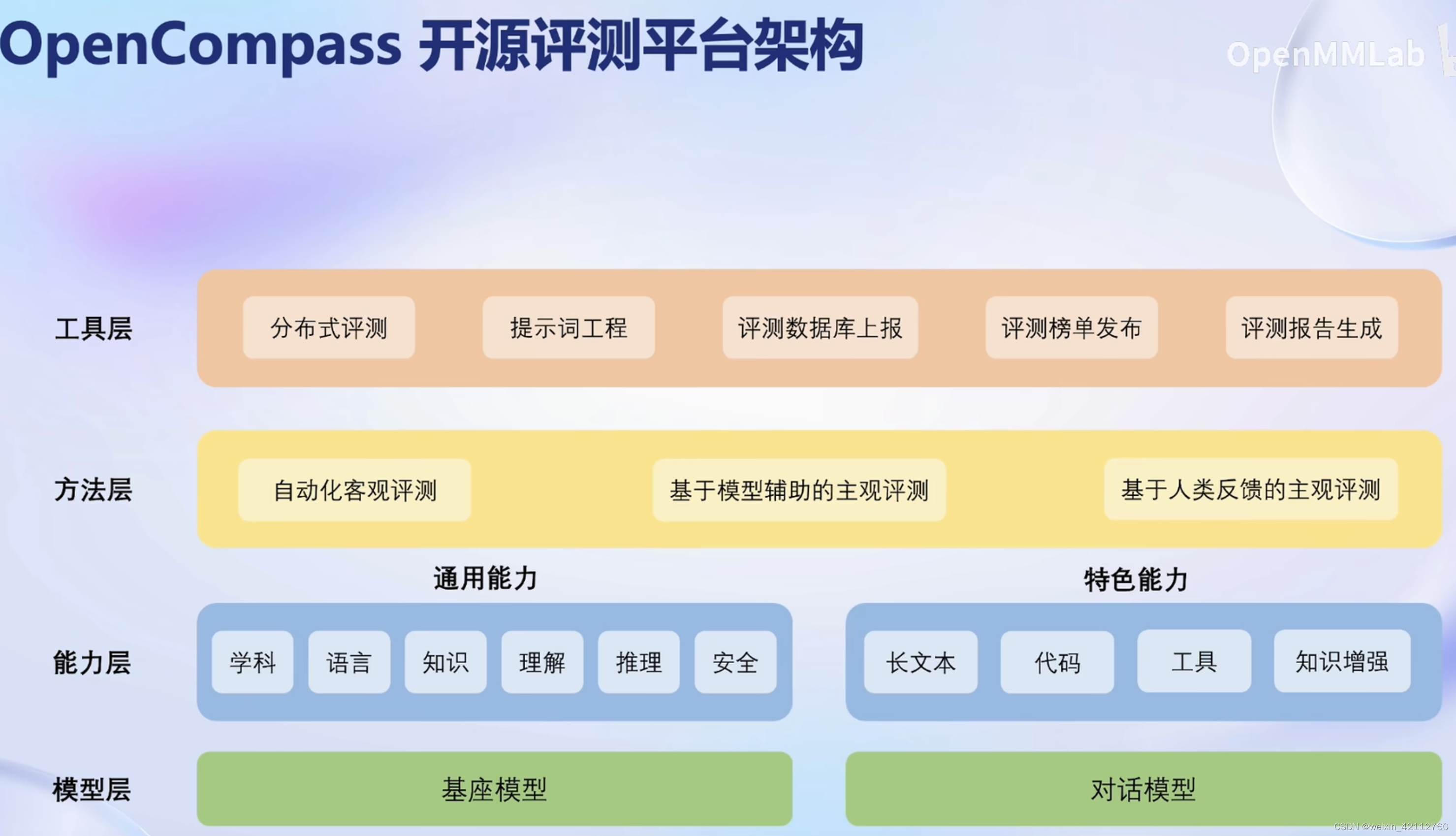 OpenCompass 开源评测平台架构

OpenMMLab

工具层

分布式评测 提示词工程 评测数据库上报 评测榜单发布 评测报告生成

方法层

自动化客观评测 基于模型辅助的主观评测 基于人类反馈的主观评测

通用能力

特色能力

能力层

学科 语言 知识 理解 推理 安全

长文本 代码 工具 知识增强

模型层

基座模型

对话模型

CSDN @weixin_42112760